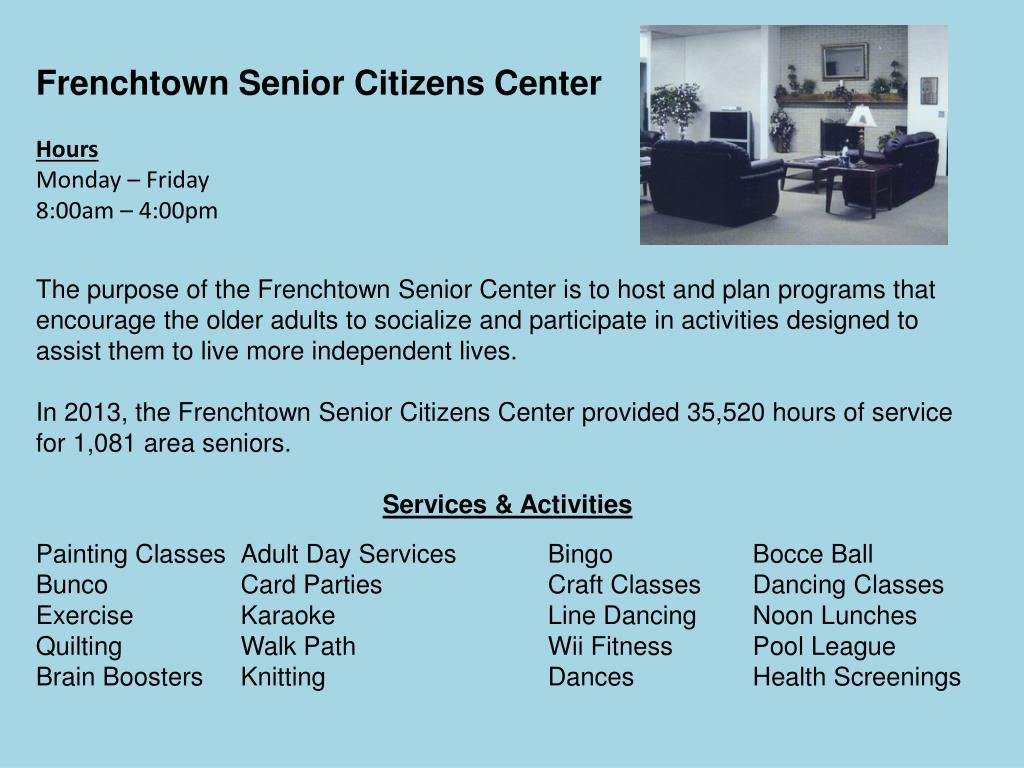 Frenchtown Senior Citizens Center

Hours
Monday – Friday
8:00am – 4:00pm

The purpose of the Frenchtown Senior Center is to host and plan programs that encourage the older adults to socialize and participate in activities designed to assist them to live more independent lives.

In 2013, the Frenchtown Senior Citizens Center provided 35,520 hours of service for 1,081 area seniors.

Services & Activities

Painting Classes
Bunco
Exercise
Quilting
Brain Boosters

Adult Day Services
Card Parties
Karaoke
Walk Path
Knitting

Bingo
Craft Classes
Line Dancing
Wii Fitness
Dances

Bocce Ball
Dancing Classes
Noon Lunches
Pool League
Health Screenings